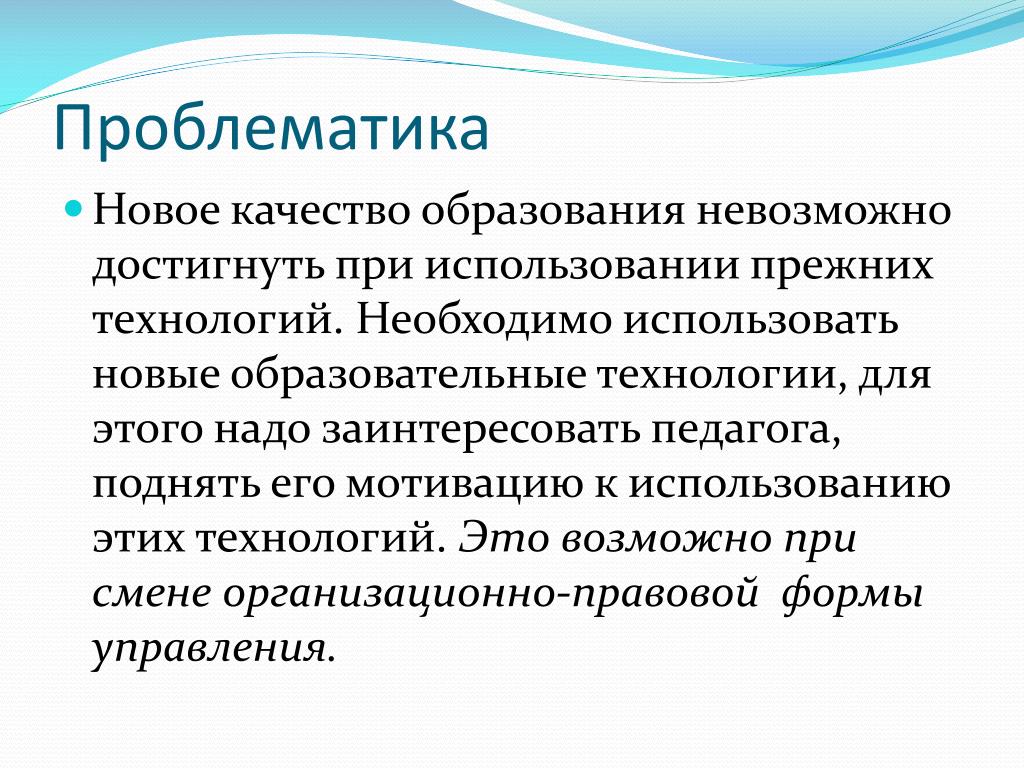 Проблематика

Новое качество образования невозможно достигнуть при использовании прежних технологий. Необходимо использовать новые образовательные технологии, для этого надо заинтересовать педагога, поднять его мотивацию к использованию этих технологий. Это возможно при смене организационно-правовой формы управления.